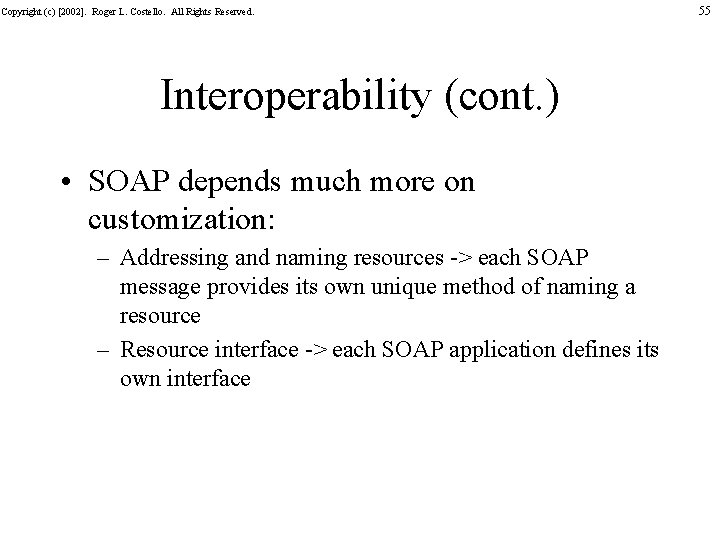 Copyright (c) [2002]. Roger L. Costello. All Rights Reserved.

55

Interoperability (cont.)

• SOAP depends much more on customization:

– Addressing and naming resources -> each SOAP message provides its own unique method of naming a resource

– Resource interface -> each SOAP application defines its own interface